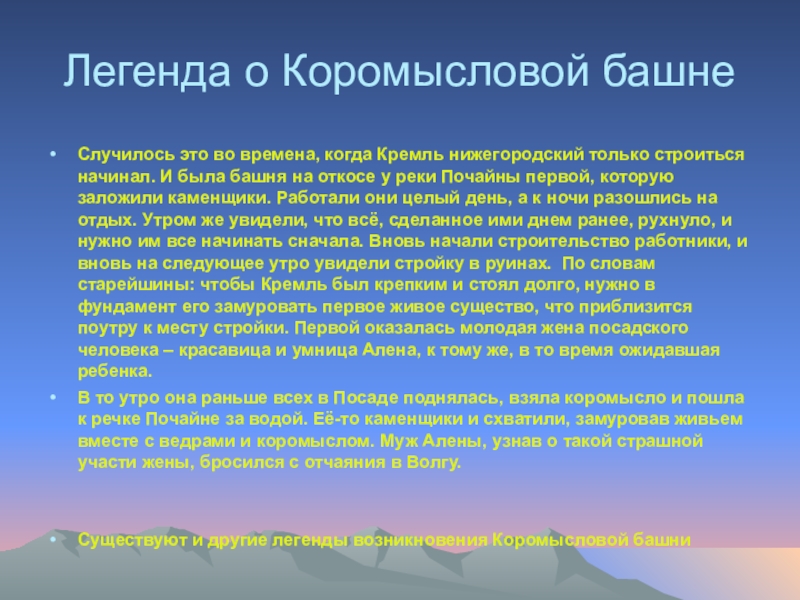 Легенда о Коромысловой башне

• Случилось это во времена, когда Кремль нижегородский только строиться начинал. И была башня на откосе у реки Почайны первой, которую заложили каменщики. Работали они целый день, а к ночи разошлись на отдых. Утром же увидели, что всё, сделанное ими днем ранее, рухнуло, и нужно им все начинать сначала. Вновь начали строительство работники, и вновь на следующее утро увидели стройку в руинах. По словам старейшины: чтобы Кремль был крепким и стоял долго, нужно в фундамент его замуровать первое живое существо, что приблизится поутру к месту стройки. Первой оказалась молодая жена посадского человека – красавица и умница Алена, к тому же, в то время ожидавшая ребенка.

• В то утро она раньше всех в Посаде поднялась, взяла коромысло и пошла к речке Почайне за водой. Её-то каменщики и схватили, замуровав живьем вместе с ведрами и коромыслом. Муж Алены, узнав о такой страшной участи жены, бросился с отчаяния в Волгу.

• Существуют и другие легенды возникновения Коромысловой башни